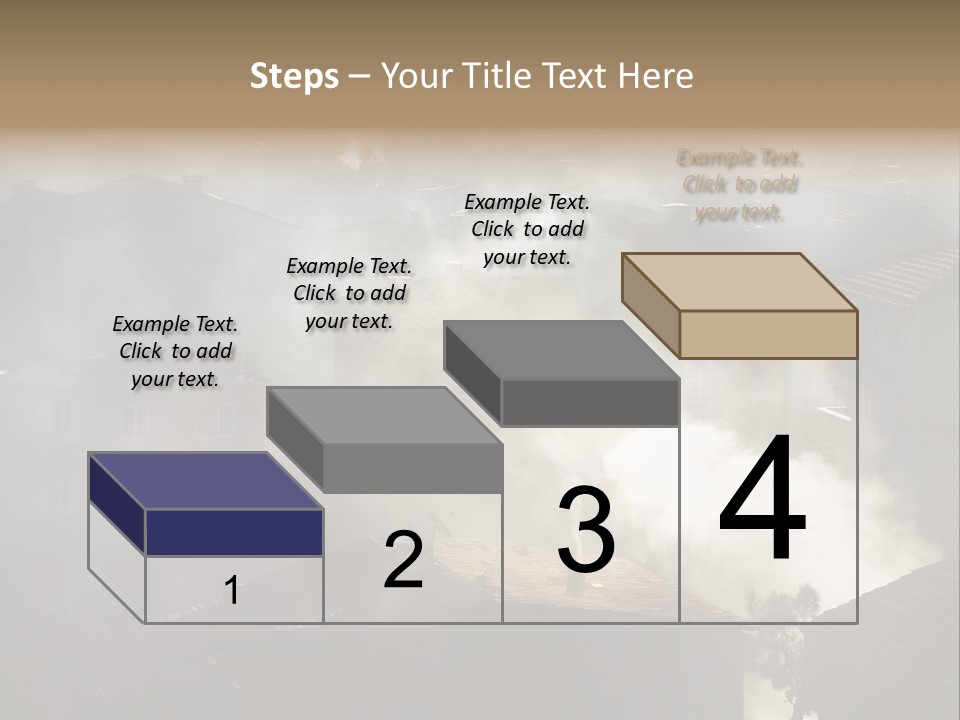 Steps – Your Title Text Here

Example Text. Click to add your text.

Example Text. Click to add your text.

Example Text. Click to add your text.

Example Text. Click to add your text.

1

2

3

4